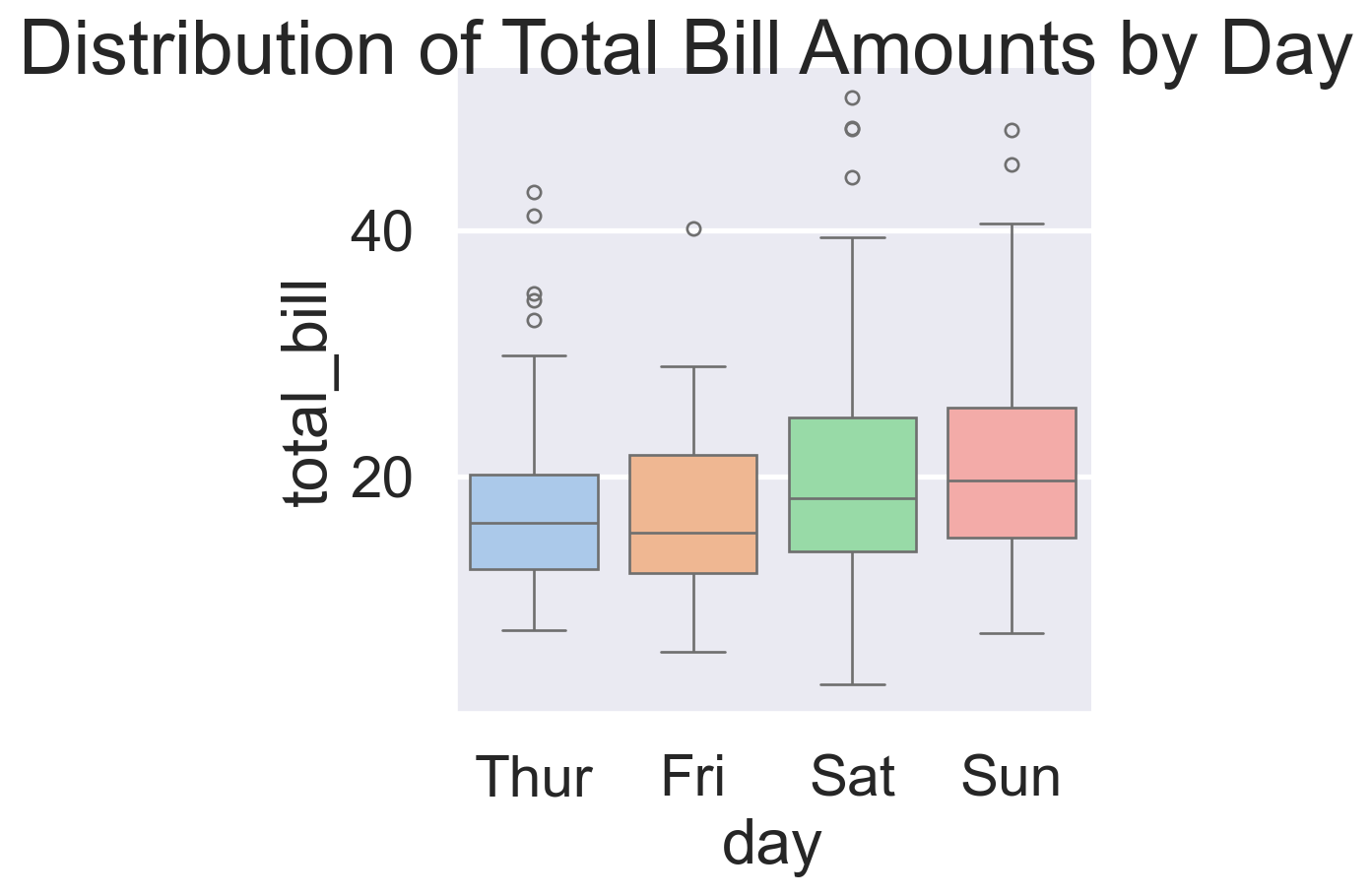 Distribution of Total Bill Amounts by Day

total_bill

40

20

Thur Fri Sat Sun

day